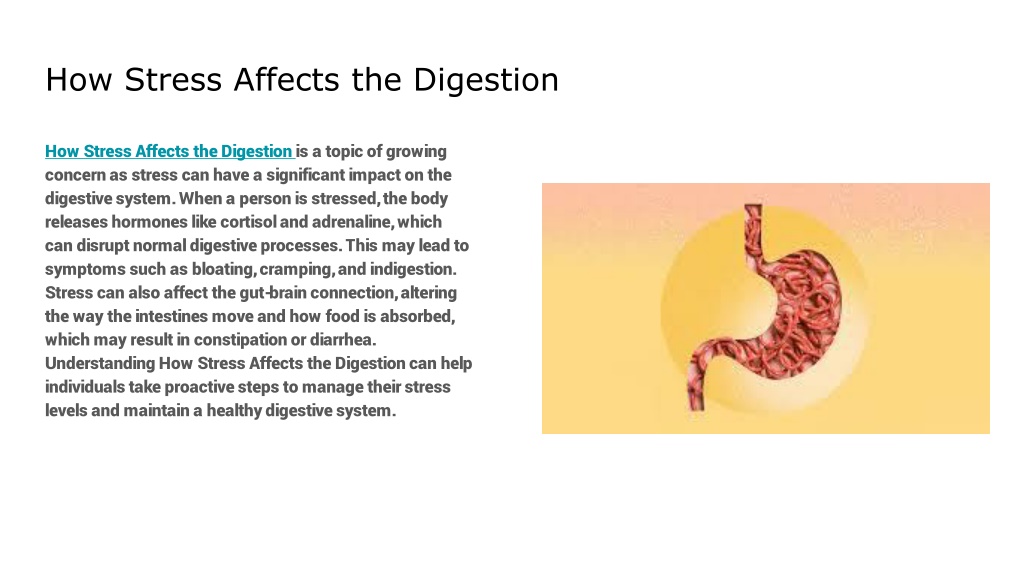 How Stress Affects the Digestion

How Stress Affects the Digestion is a topic of growing concern as stress can have a significant impact on the digestive system. When a person is stressed, the body releases hormones like cortisol and adrenaline, which can disrupt normal digestive processes. This may lead to symptoms such as bloating, cramping, and indigestion. Stress can also affect the gut-brain connection, altering the way the intestines move and how food is absorbed, which may result in constipation or diarrhea. Understanding How Stress Affects the Digestion can help individuals take proactive steps to manage their stress levels and maintain a healthy digestive system.